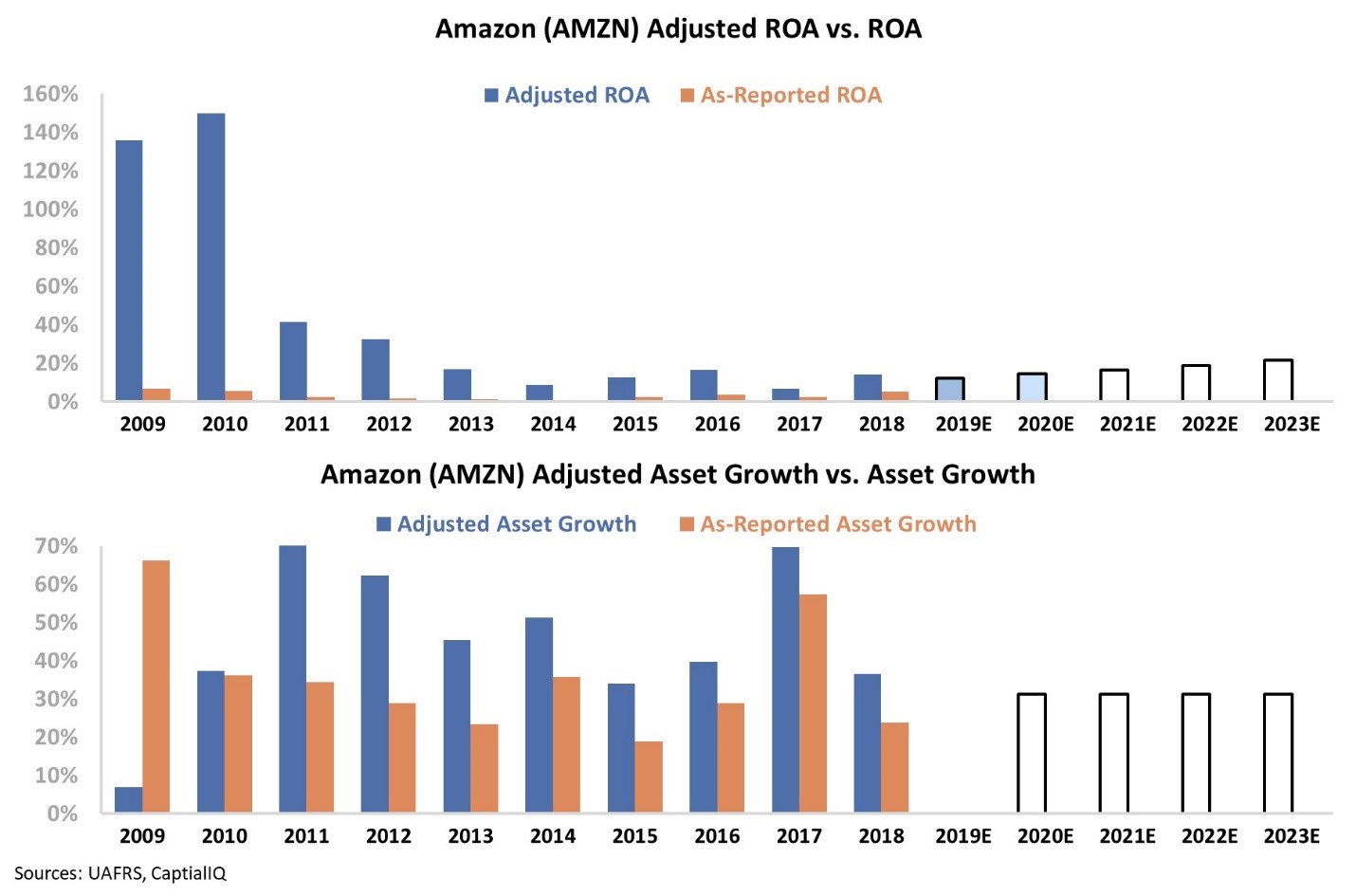 Amazon (AMZN) Adjusted ROA vs. ROA

Adjusted ROA
As-Reported ROA

160%
140%
120%
100%
80%
60%
40%
20%
0%

2009 2010 2011 2012 2013 2014 2015 2016 2017 2018 2019E 2020E 2021E 2022E 2023E

Amazon (AMZN) Adjusted Asset Growth vs. Asset Growth

Adjusted Asset Growth
As-Reported Asset Growth

70%
60%
50%
40%
30%
20%
10%
0%

2009 2010 2011 2012 2013 2014 2015 2016 2017 2018 2019E 2020E 2021E 2022E 2023E

Sources: UAFRS, CaptialIQ